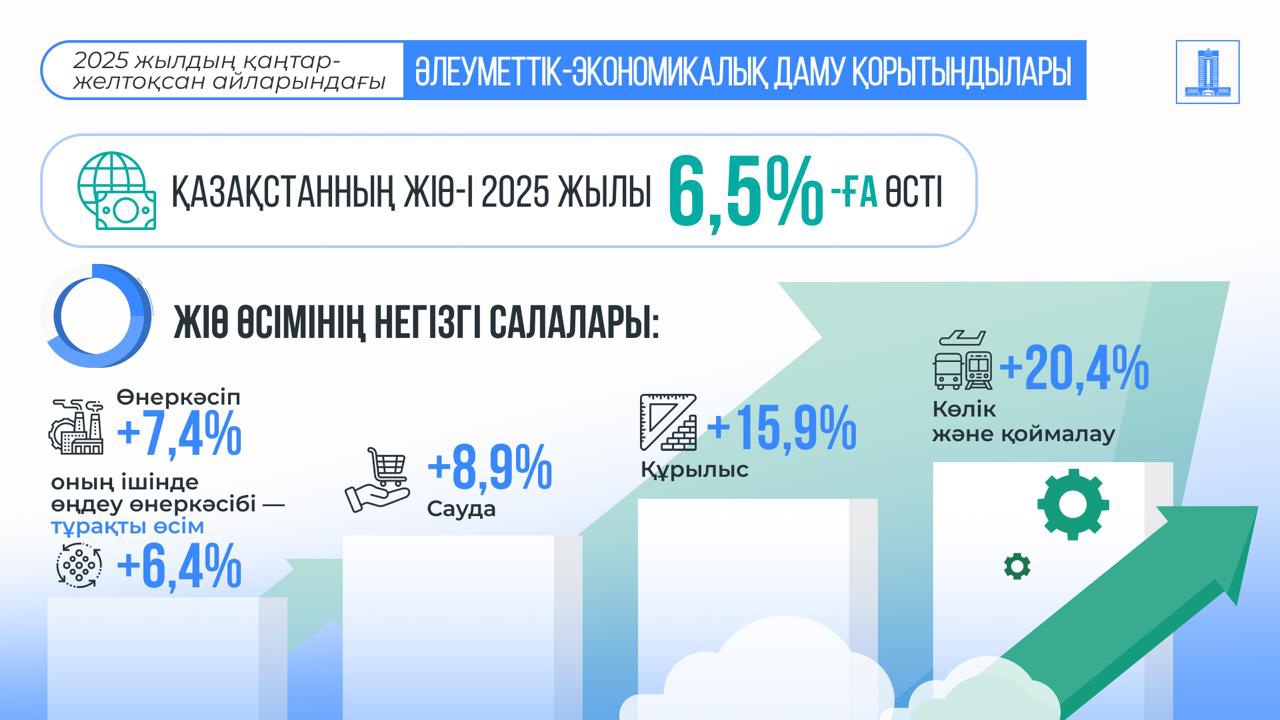 2025 жылдың қаңтар-желтоқсан айларындағы ӘЛЕУМЕТТІК-ЭКОНОМИКАЛЫҚ ДАМУ ҚОРЫТЫНДЫЛАРЫ

ҚАЗАҚСТАННЫҢ ЖІӨ-І 2025 ЖЫЛЫ 6,5% -ҒА ӨСТІ

ЖІӨ ӨСІМІНІҢ НЕГІЗГІ САЛАЛАРЫ:

Өнеркәсіп +7,4%

оның ішінде өңдеу өнеркәсібі — тұрақты өсім +6,4%

+8,9% Сауда

+15,9% Құрылыс

+20,4% Көлік және қоймалау